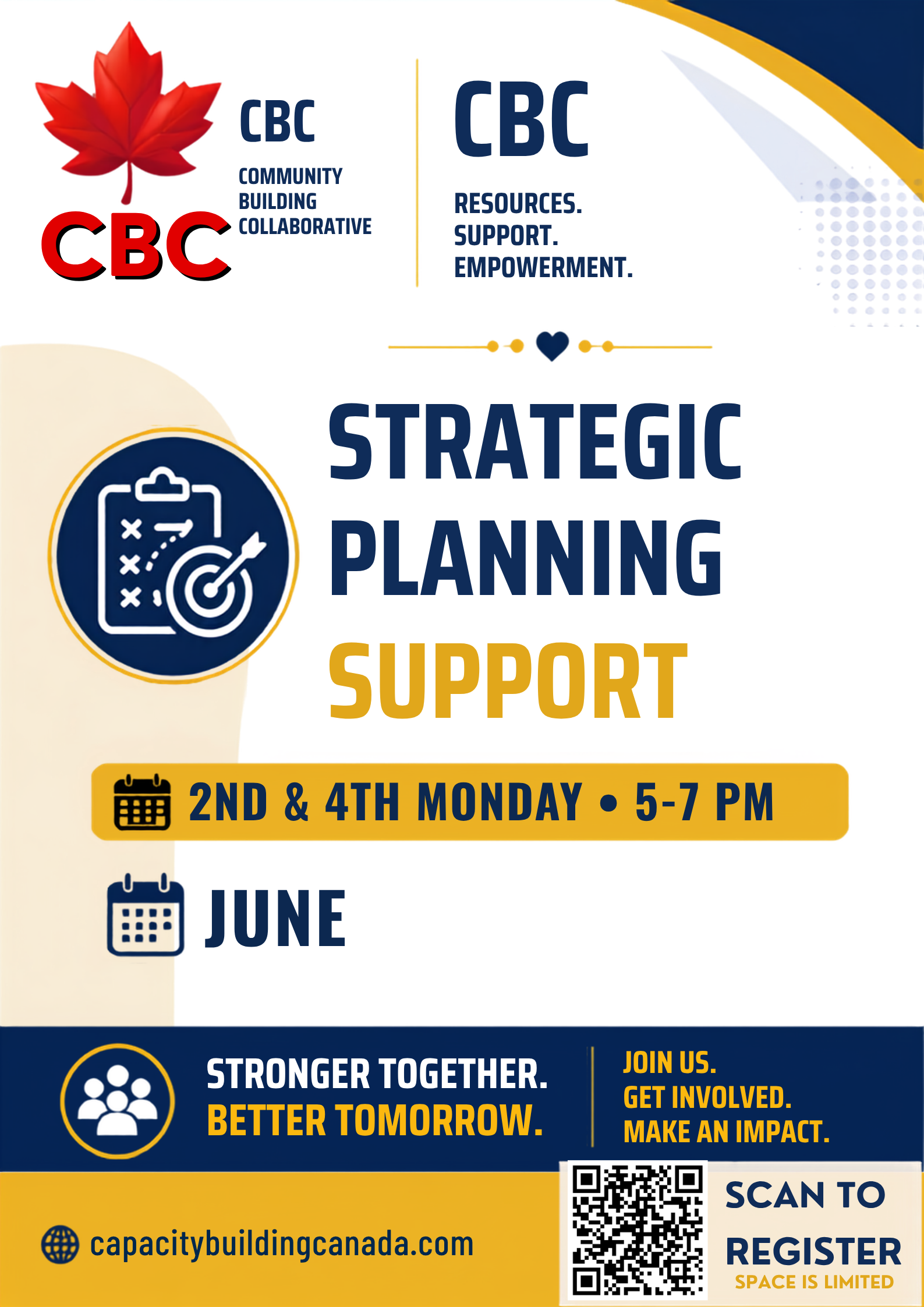 CBC

CBC
COMMUNITY BUILDING COLLABORATIVE

CBC

RESOURCES.
SUPPORT.
EMPOWERMENT.

STRATEGIC PLANNING SUPPORT

2ND & 4TH MONDAY • 5-7 PM

JUNE

STRONGER TOGETHER.
BETTER TOMORROW.

JOIN US.
GET INVOLVED.
MAKE AN IMPACT.

capacitybuildingcanada.com

SCAN TO REGISTER
SPACE IS LIMITED